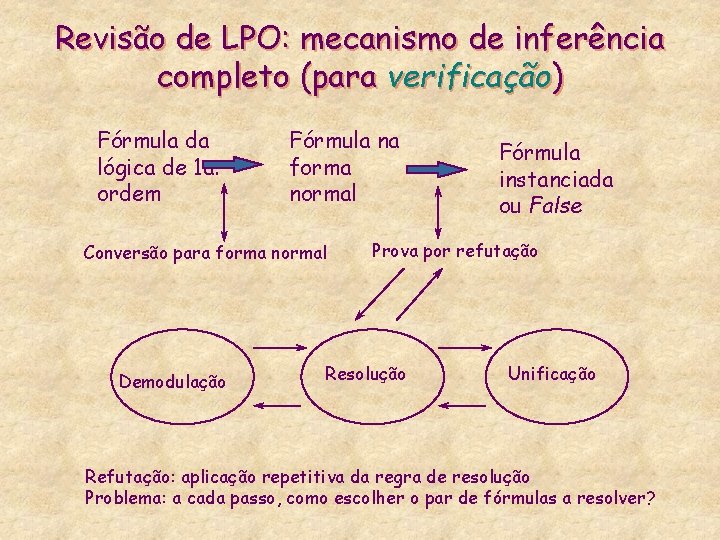 Revisão de LPO: mecanismo de inferência completo (para verificação)

Fórmula da lógica de 1a. ordem

Fórmula na forma normal

Fórmula instanciada ou False

Conversão para forma normal

Prova por refutação

Demodulação

Resolução

Unificação

Refutação: aplicação repetitiva da regra de resolução
Problema: a cada passo, como escolher o par de fórmulas a resolver?